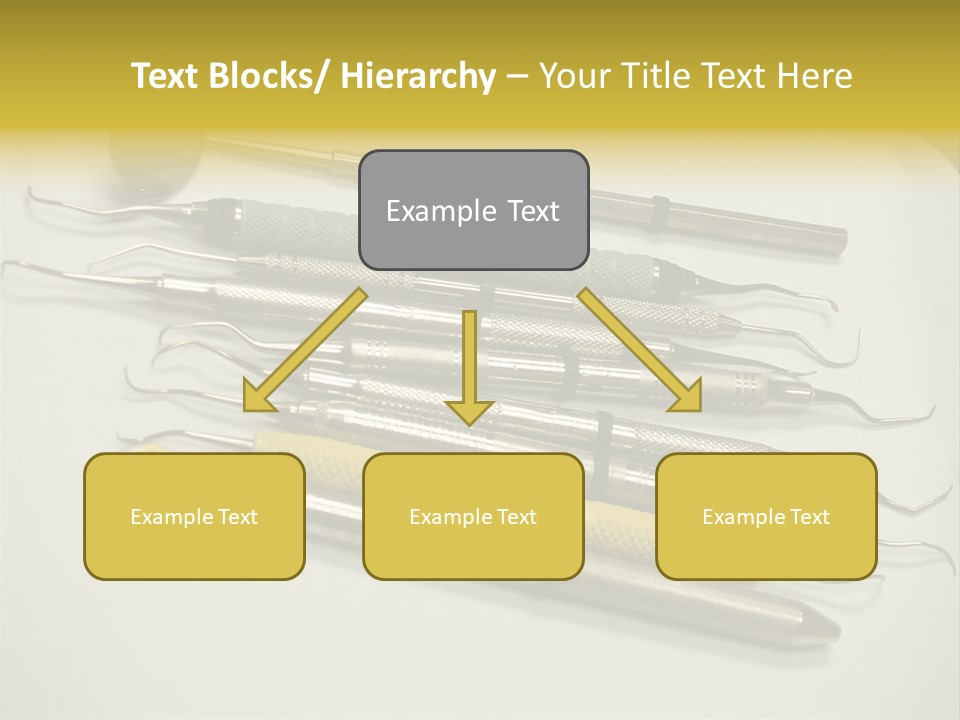 Text Blocks/ Hierarchy – Your Title Text Here

Example Text

Example Text

Example Text

Example Text